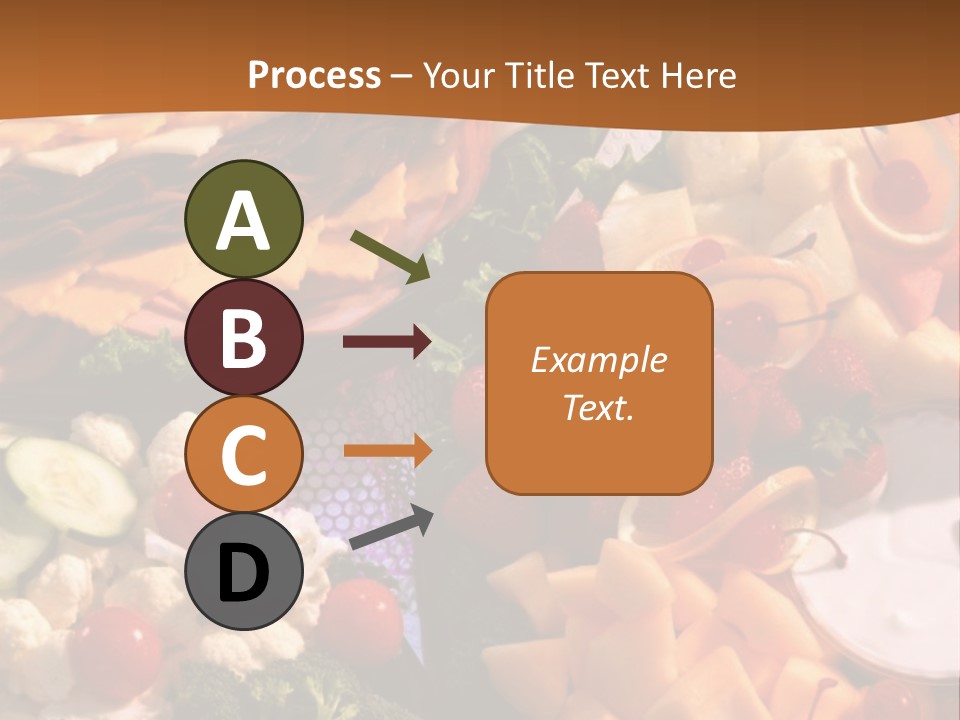 Process – Your Title Text Here

A

B

C

D

Example Text.